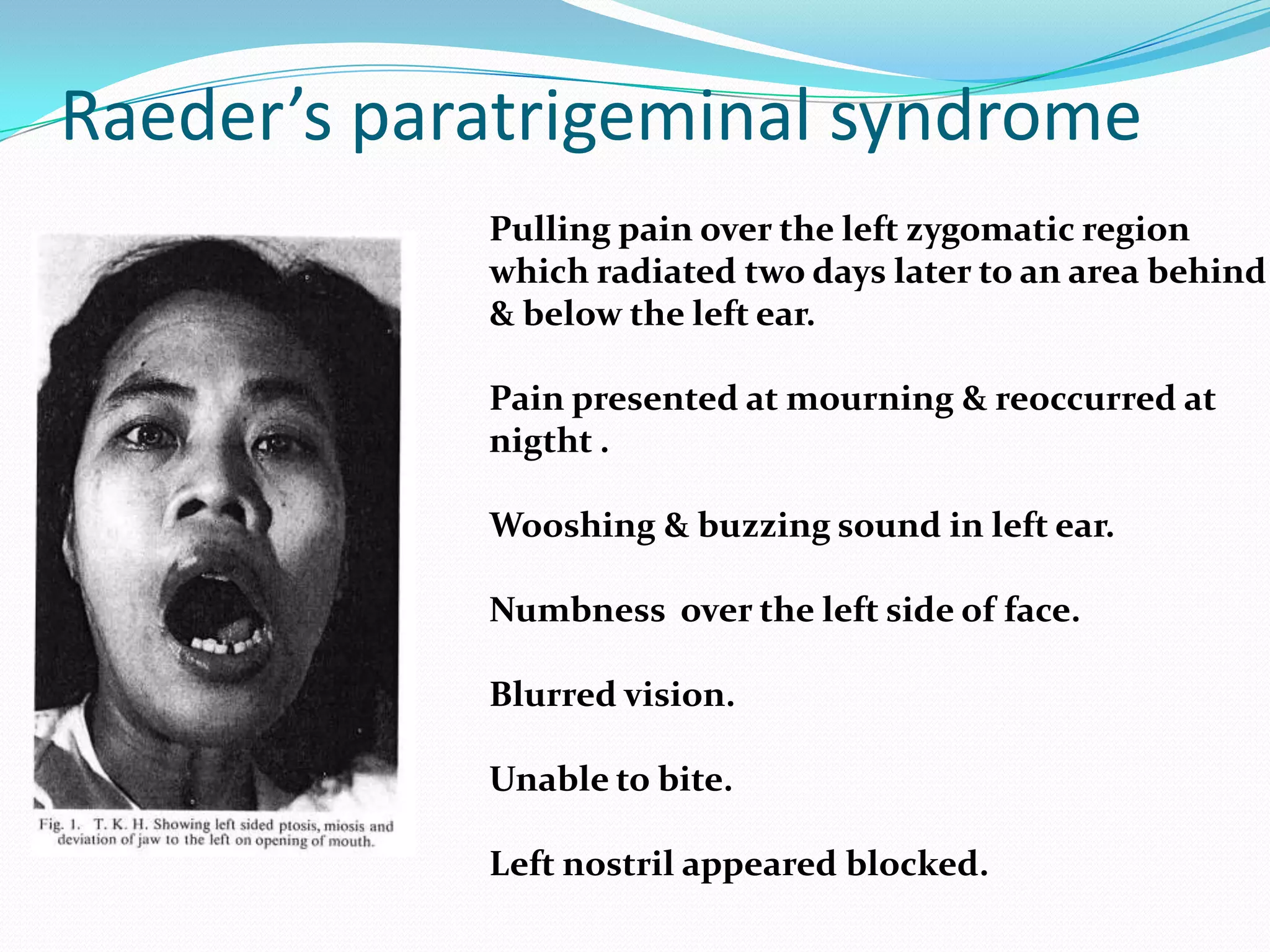 Raeder's paratrigeminal syndrome

Fig. 1. T. K. H. Showing left sided ptosis, miosis and deviation of jaw to the left on opening of mouth.

Pulling pain over the left zygomatic region which radiated two days later to an area behind & below the left ear.

Pain presented at mourning & reoccurred at nigtht .

Wooshing & buzzing sound in left ear.

Numbness over the left side of face.

Blurred vision.

Unable to bite.

Left nostril appeared blocked.